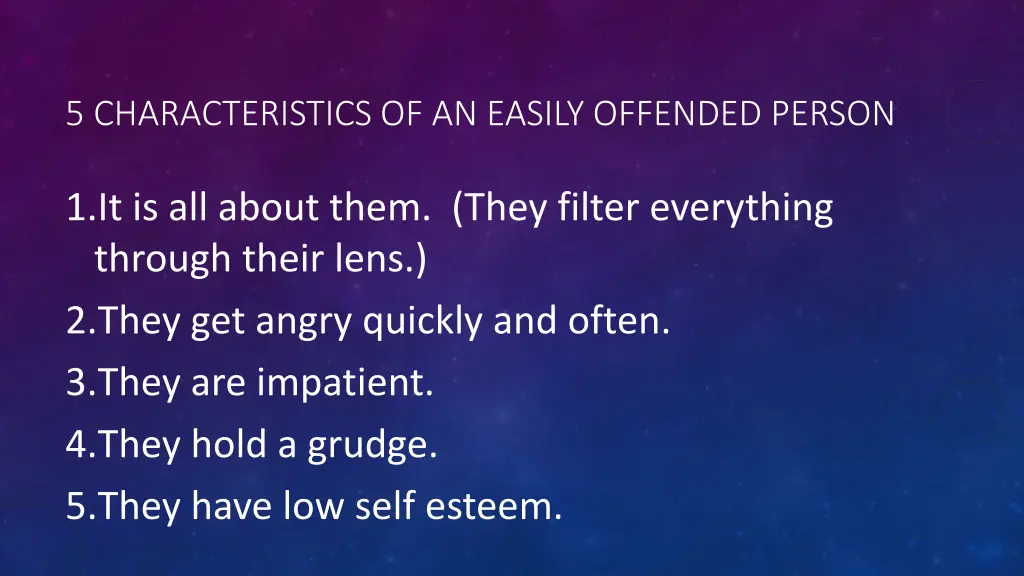 5 CHARACTERISTICS OF AN EASILY OFFENDED PERSON

1.It is all about them. (They filter everything through their lens.)
2.They get angry quickly and often.
3.They are impatient.
4.They hold a grudge.
5.They have low self esteem.